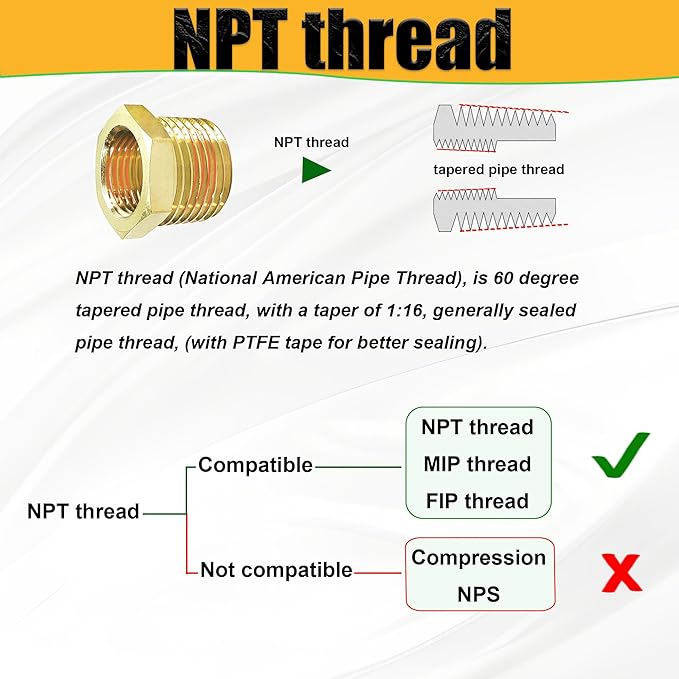 NPT thread

NPT thread

tapered pipe thread

NPT thread (National American Pipe Thread), is 60 degree tapered pipe thread, with a taper of 1:16, generally sealed pipe thread, (with PTFE tape for better sealing).

NPT thread

Compatible

NPT thread
MIP thread
FIP thread

Not compatible

Compression
NPS